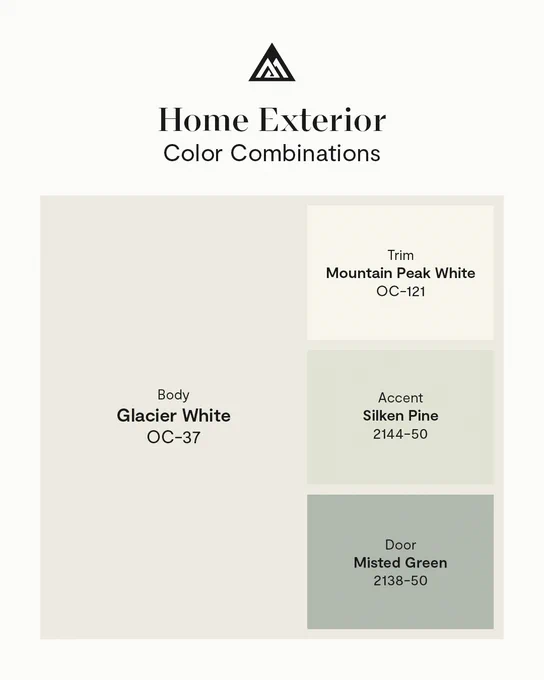 Home Exterior
Color Combinations

Body
Glacier White
OC-37

Trim
Mountain Peak White
OC-121

Accent
Silken Pine
2144-50

Door
Misted Green
2138-50